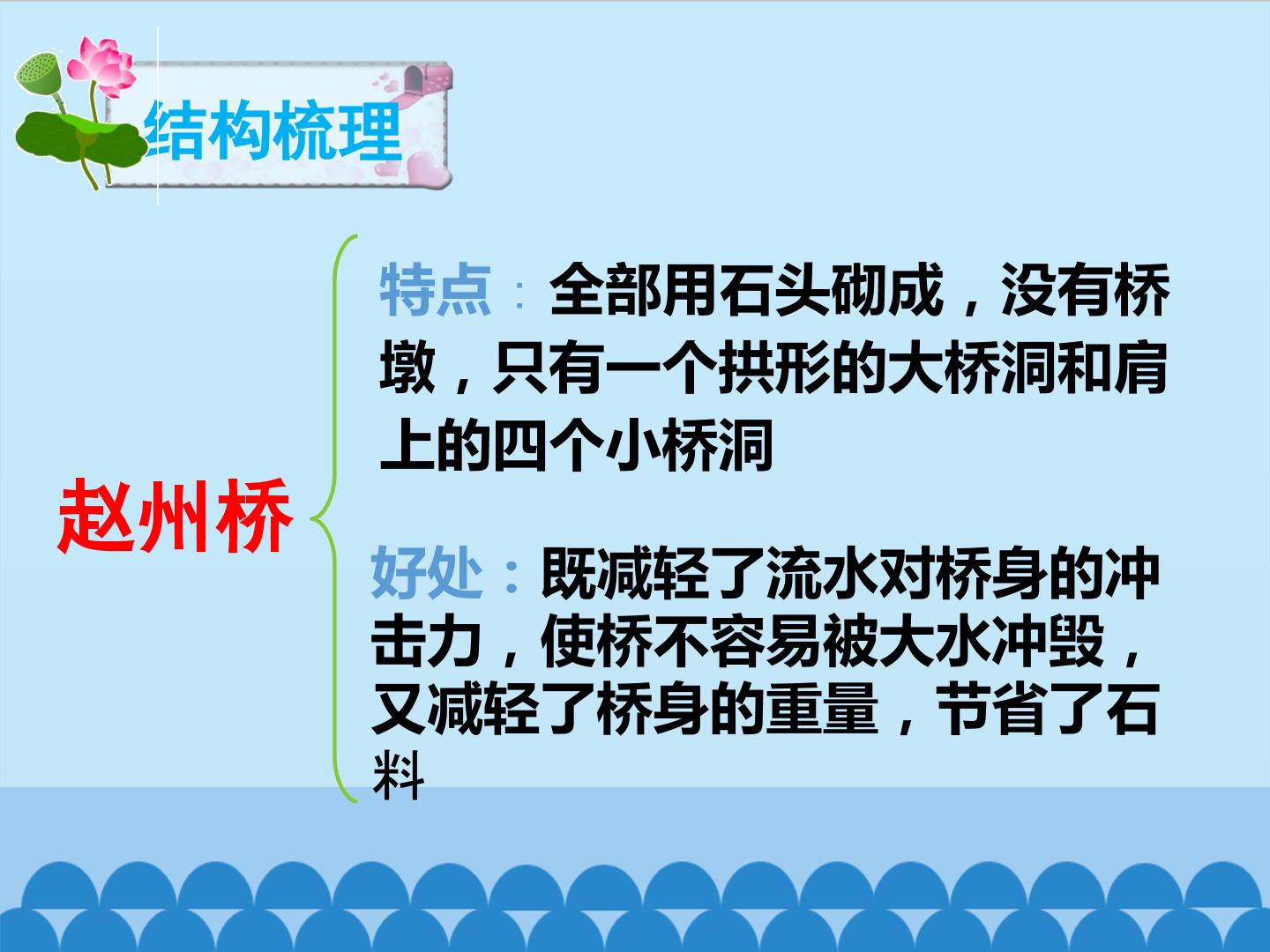 结构梳理

赵州桥

特点：全部用石头砌成，没有桥墩，只有一个拱形的大桥洞和肩上的四个小桥洞

好处：既减轻了流水对桥身的冲击力，使桥不容易被大水冲毁，又减轻了桥身的重量，节省了石料